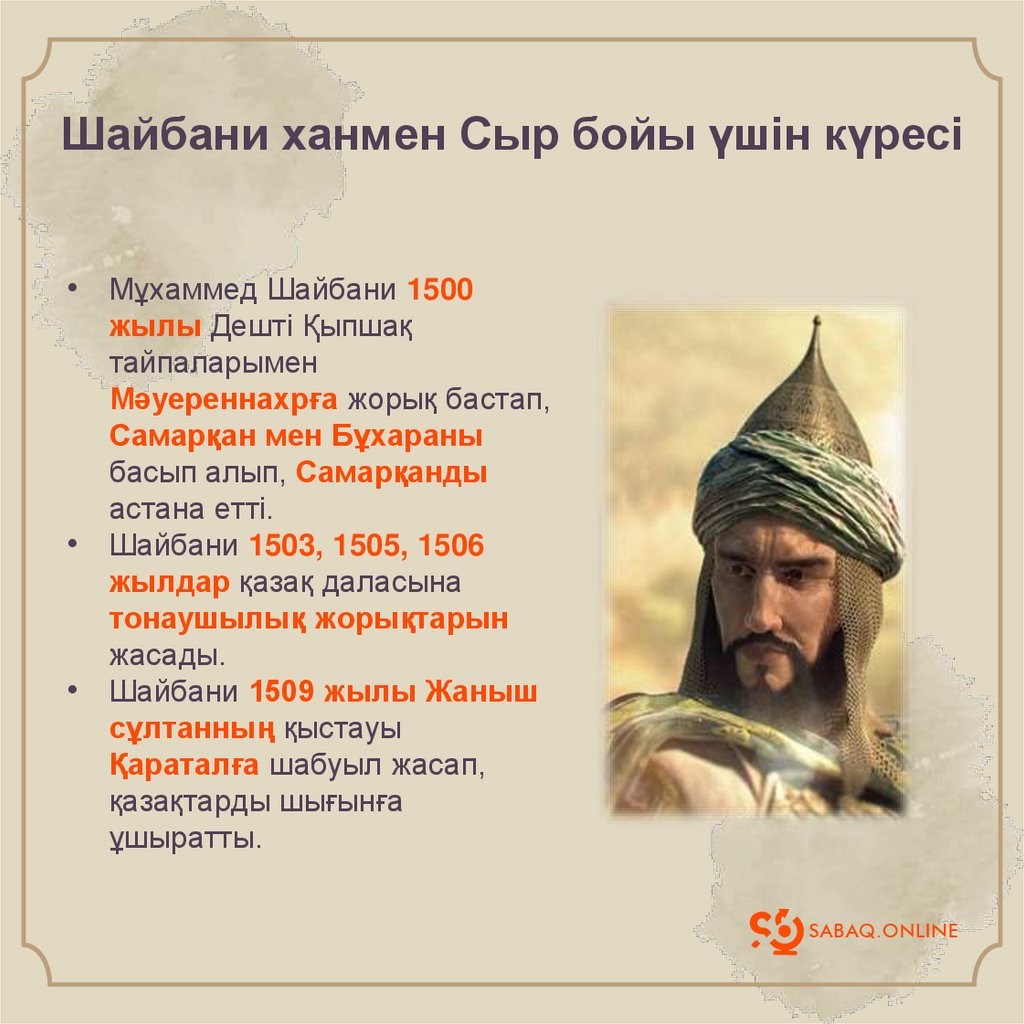 Шайбани ханмен Сыр бойы үшін күресі

• Мұхаммед Шайбани 1500 жылы Дешті Қыпшақ тайпаларымен Мәуереннахрға жорық бастап, Самарқан мен Бұхараны басып алып, Самарқанды астана етті.
• Шайбани 1503, 1505, 1506 жылдар қазақ даласына тонаушылық жорықтарын жасады.
• Шайбани 1509 жылы Жаныш сұлтанның қыстауы Қараталға шабуыл жасап, қазақтарды шығынға ұшыратты.

SABAQ.ONLINE